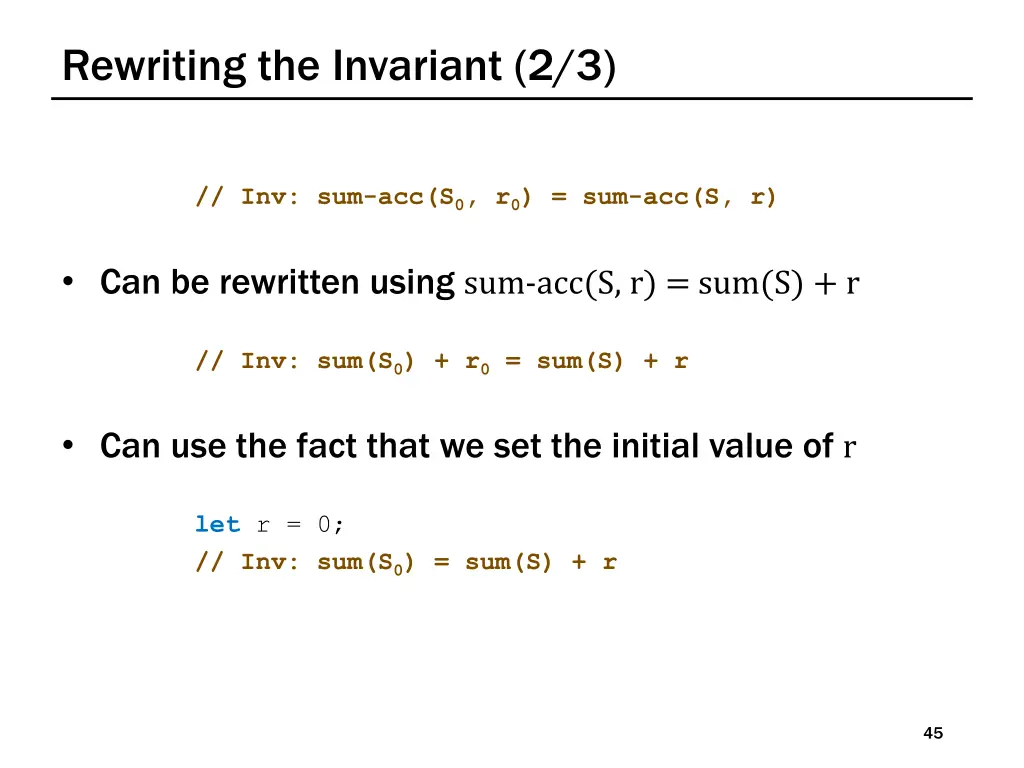 Rewriting the Invariant (2/3)

// Inv: sum-acc($S_0$, $r_0$) = sum-acc(S, r)

• Can be rewritten using $\text{sum-acc}(S, r) = \text{sum}(S) + r$

// Inv: sum($S_0$) + $r_0$ = sum(S) + r

• Can use the fact that we set the initial value of $r$

let r = 0;
// Inv: sum($S_0$) = sum(S) + r

45